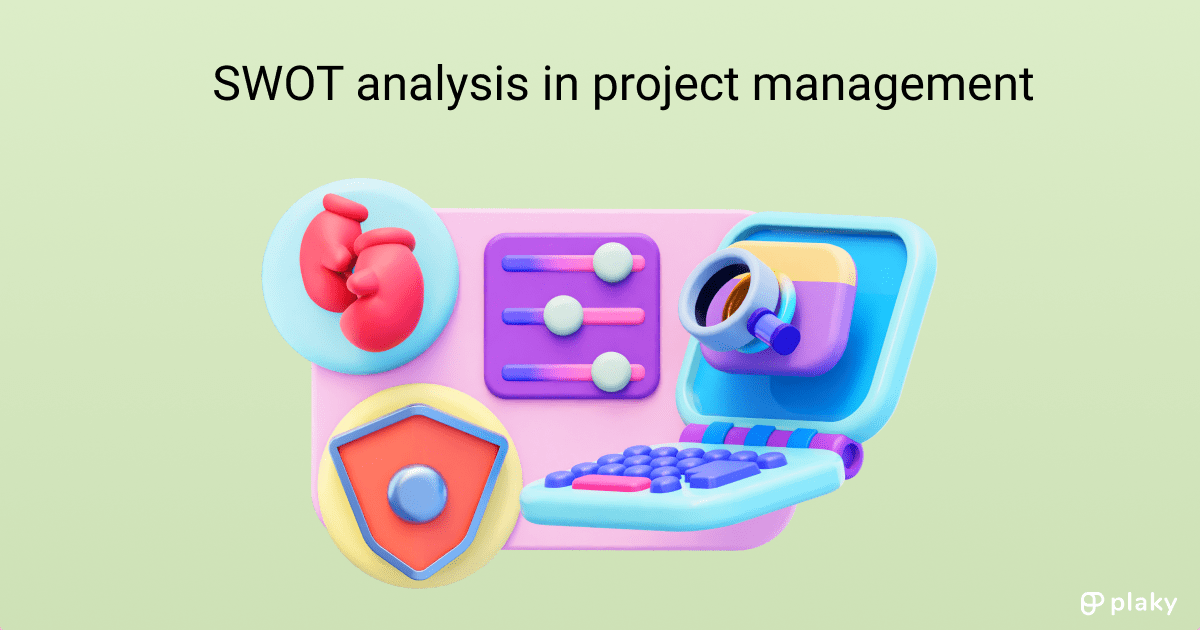 SWOT analysis in project management

plaky